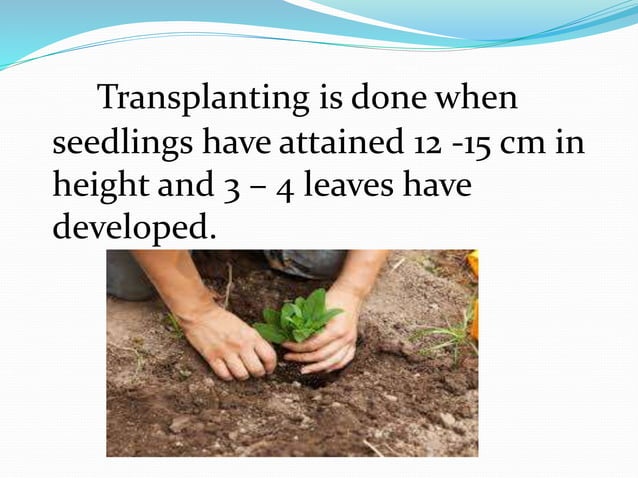 Transplanting is done when seedlings have attained 12 -15 cm in height and 3 – 4 leaves have developed.